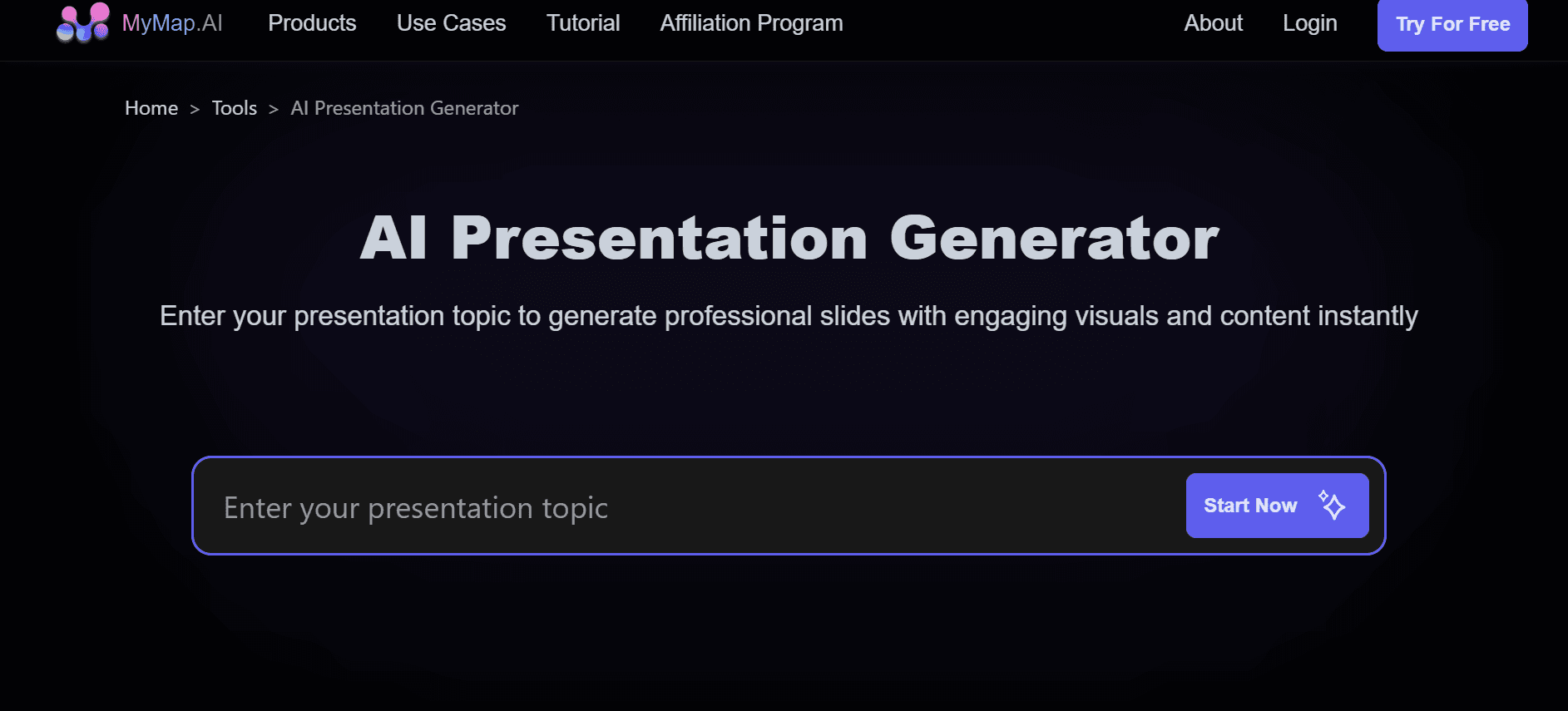 MyMap.AI Products Use Cases Tutorial Affiliation Program About Login Try For Free

Home > Tools > AI Presentation Generator

AI Presentation Generator

Enter your presentation topic to generate professional slides with engaging visuals and content instantly

Enter your presentation topic

Start Now